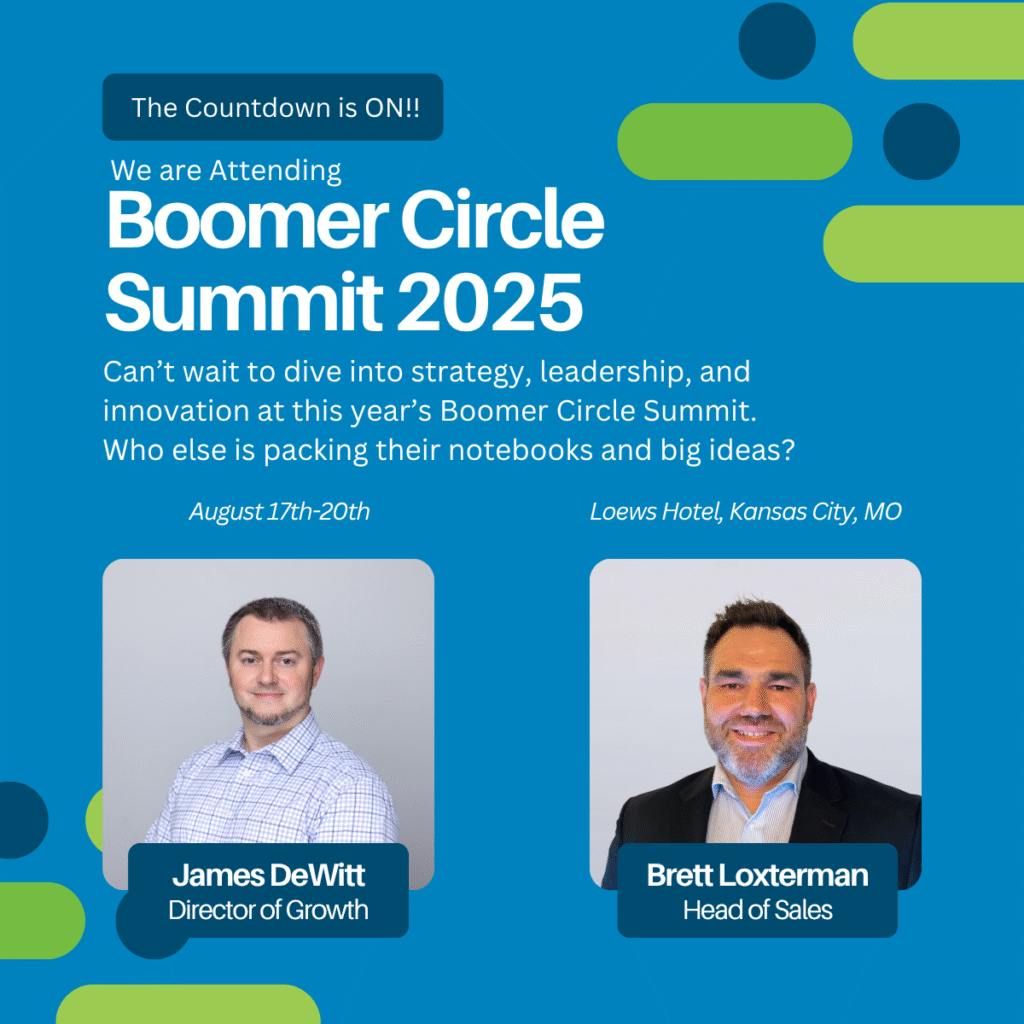 The Countdown is ON!!

We are Attending
Boomer Circle Summit 2025

Can’t wait to dive into strategy, leadership, and innovation at this year’s Boomer Circle Summit. Who else is packing their notebooks and big ideas?

August 17th-20th

Loews Hotel, Kansas City, MO

James DeWitt
Director of Growth

Brett Loxterman
Head of Sales